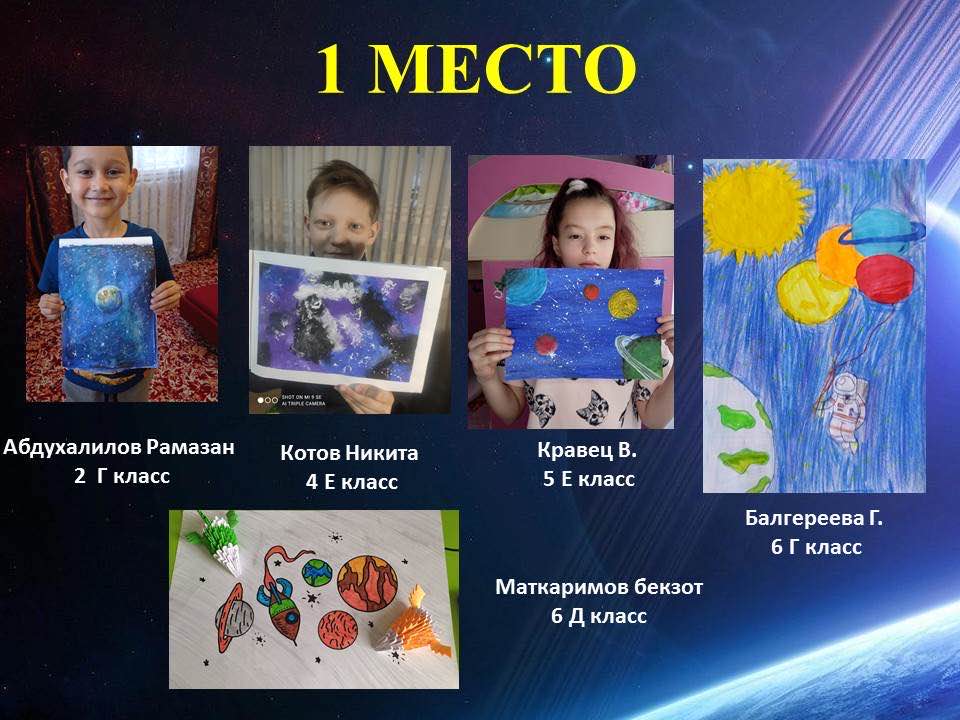 1 МЕСТО

SHOT ON MI 9 SE
AI TRIPLE CAMERA

Абдухалилов Рамазан
2 Г класс

Котов Никита
4 Е класс

Кравец В.
5 Е класс

Балгереева Г.
6 Г класс

Маткаримов бекзот
6 Д класс